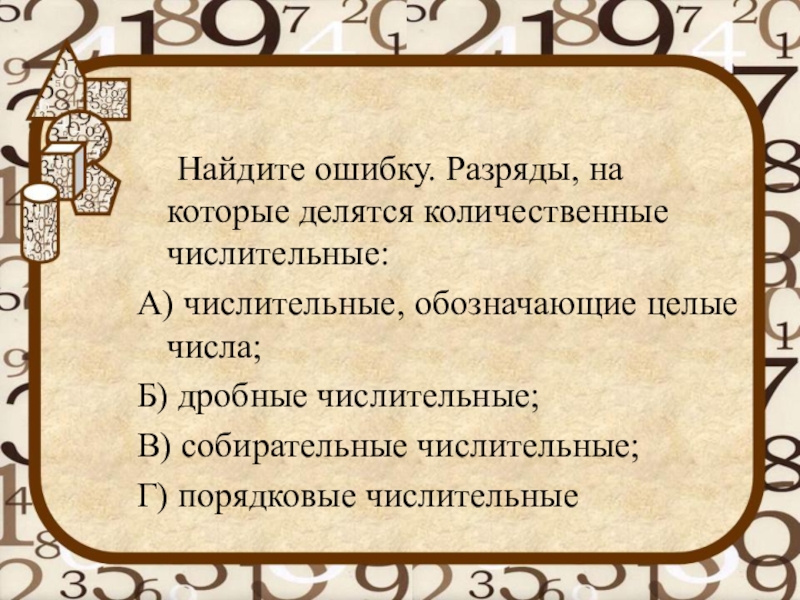 Найдите ошибку. Разряды, на которые делятся количественные числительные:

А) числительные, обозначающие целые числа;

Б) дробные числительные;

В) собирательные числительные;

Г) порядковые числительные